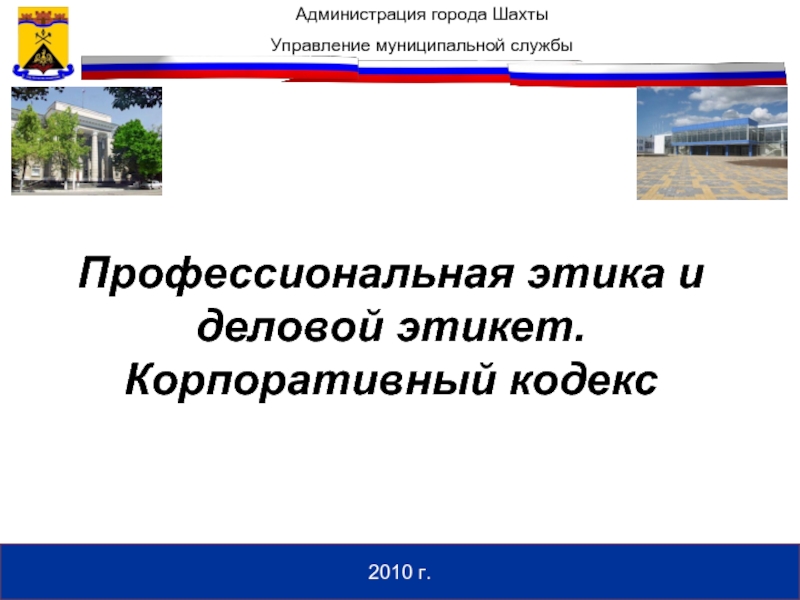 Администрация города Шахты

Управление муниципальной службы

Профессиональная этика и деловой этикет. Корпоративный кодекс

2010 г.